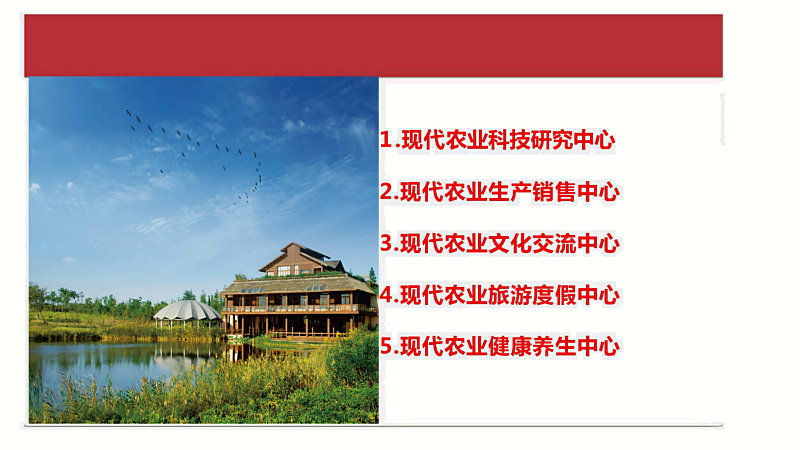 1.现代农业科技研究中心

2.现代农业生产销售中心

3.现代农业文化交流中心

4.现代农业旅游度假中心

5.现代农业健康养生中心